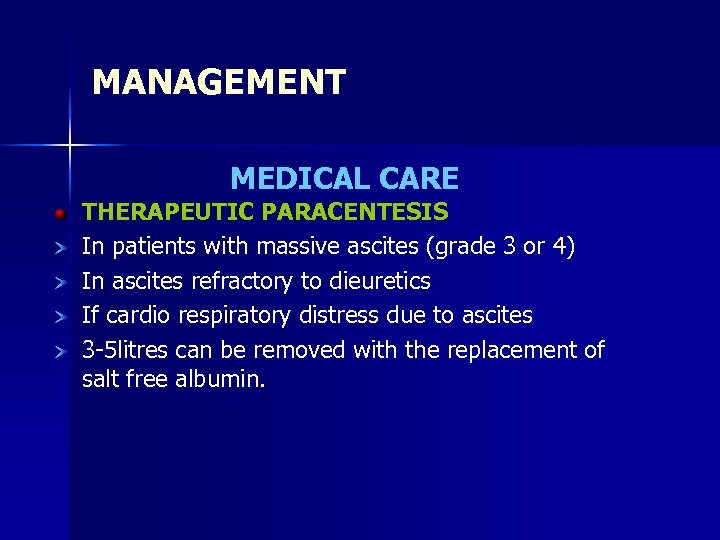 MANAGEMENT

MEDICAL CARE

THERAPEUTIC PARACENTESIS

In patients with massive ascites (grade 3 or 4)

In ascites refractory to dieuretics

If cardio respiratory distress due to ascites

3-5litres can be removed with the replacement of salt free albumin.